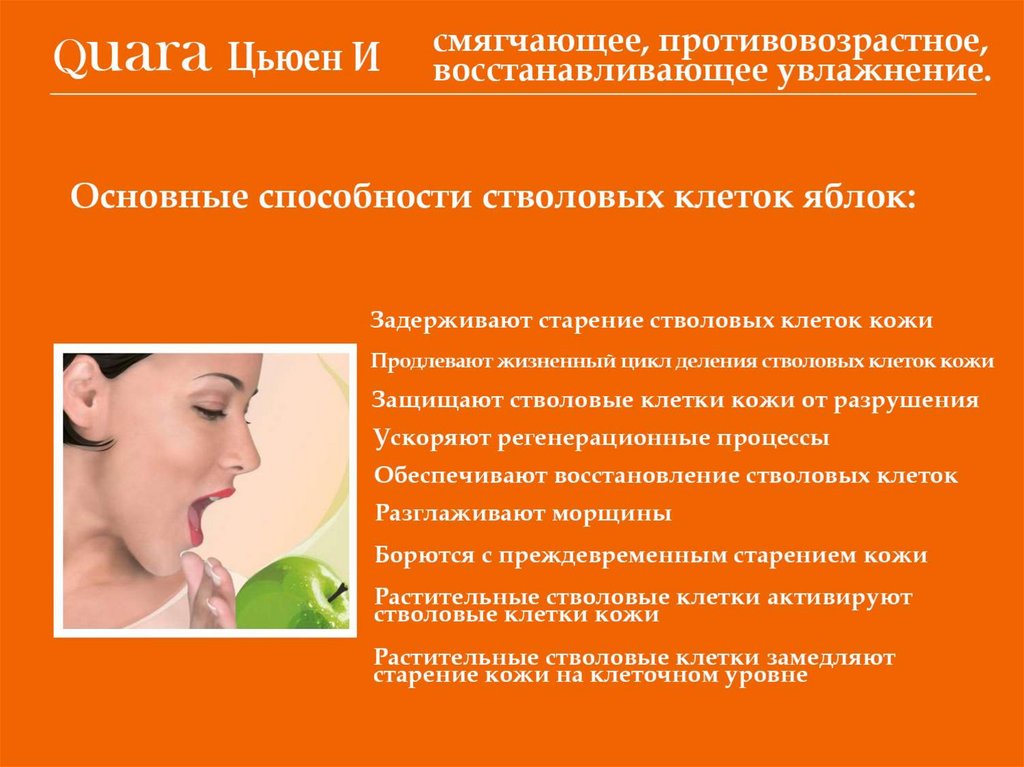 Quara Цьюен И

смягчающее, противовозрастное, восстанавливающее увлажнение.

Основные способности стволовых клеток яблок:

Задерживают старение стволовых клеток кожи

Продлевают жизненный цикл деления стволовых клеток кожи

Защищают стволовые клетки кожи от разрушения

Ускоряют регенерационные процессы

Обеспечивают восстановление стволовых клеток

Разглаживают морщины

Борются с преждевременным старением кожи

Растительные стволовые клетки активируют стволовые клетки кожи

Растительные стволовые клетки замедляют старение кожи на клеточном уровне